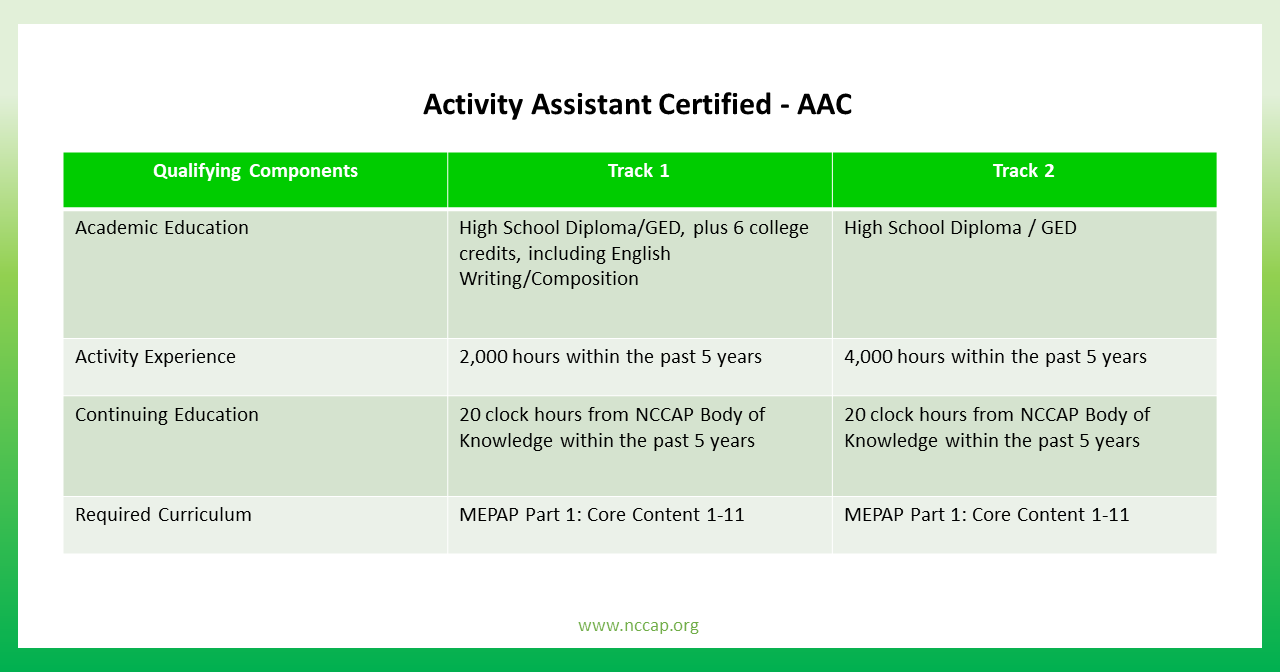 Activity Assistant Certified - AAC

| Qualifying Components | Track 1 | Track 2 |
|---|---|---|
| Academic Education | High School Diploma/GED, plus 6 college credits, including English Writing/Composition | High School Diploma / GED |
| Activity Experience | 2,000 hours within the past 5 years | 4,000 hours within the past 5 years |
| Continuing Education | 20 clock hours from NCCAP Body of Knowledge within the past 5 years | 20 clock hours from NCCAP Body of Knowledge within the past 5 years |
| Required Curriculum | MEPAP Part 1: Core Content 1-11 | MEPAP Part 1: Core Content 1-11 |

www.nccap.org